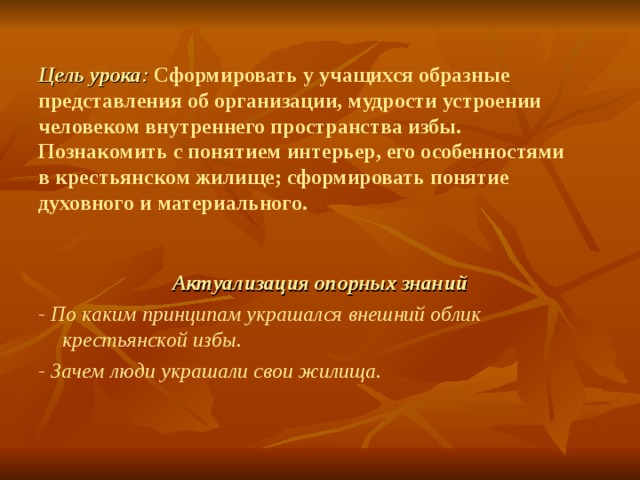 Цель урока: Сформировать у учащихся образные представления об организации, мудрости устроении человеком внутреннего пространства избы. Познакомить с понятием интерьер, его особенностями в крестьянском жилище; сформировать понятие духовного и материального.

Актуализация опорных знаний

- По каким принципам украшался внешний облик крестьянской избы.

- Зачем люди украшали свои жилища.